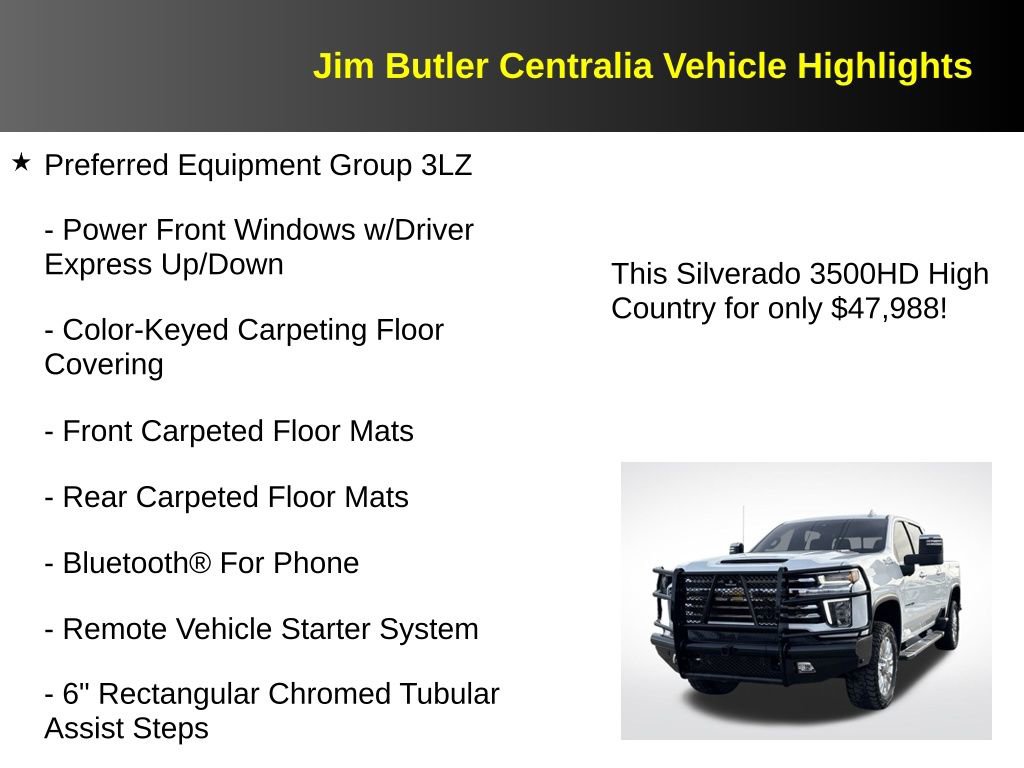 Jim Butler Centralia Vehicle Highlights

★ Preferred Equipment Group 3LZ

- Power Front Windows w/Driver Express Up/Down

- Color-Keyed Carpeting Floor Covering

- Front Carpeted Floor Mats

- Rear Carpeted Floor Mats

- Bluetooth® For Phone

- Remote Vehicle Starter System

- 6" Rectangular Chromed Tubular Assist Steps

This Silverado 3500HD High Country for only $47,988!